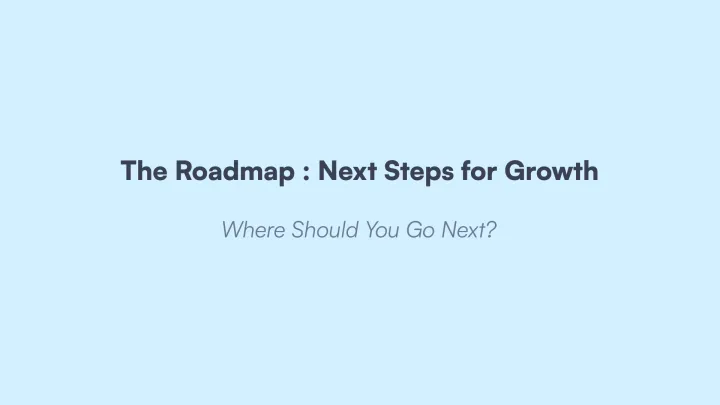 The Roadmap : Next Steps for Growth

Where Should You Go Next?